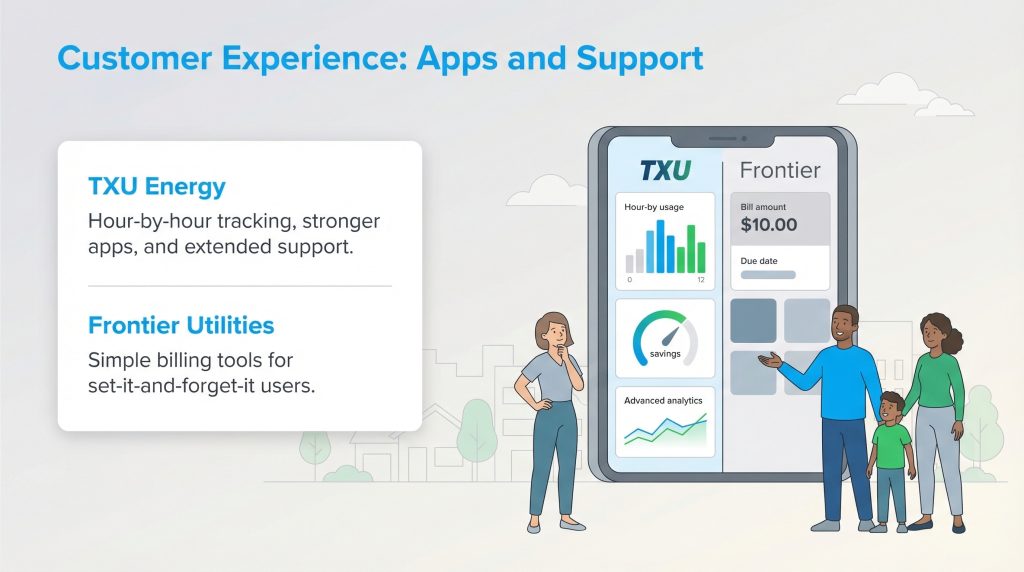 Customer Experience: Apps and Support

TXU Energy
Hour-by-hour tracking, stronger apps, and extended support.

Frontier Utilities
Simple billing tools for set-it-and-forget-it users.

TXU
Hour-by usage
0
12
savings
Advanced analytics

Frontier
Bill amount
$10.00
Due date